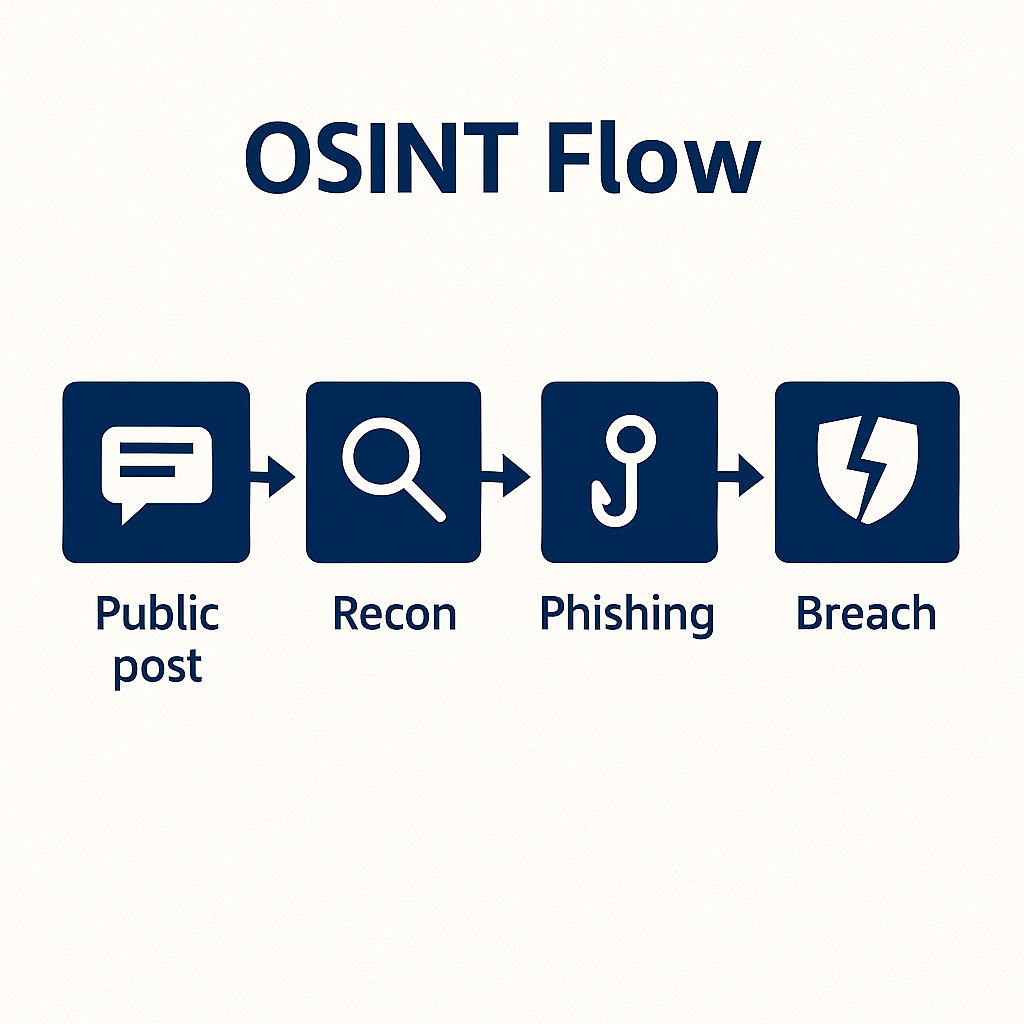 OSINT Flow

Public post

Recon

Phishing

Breach